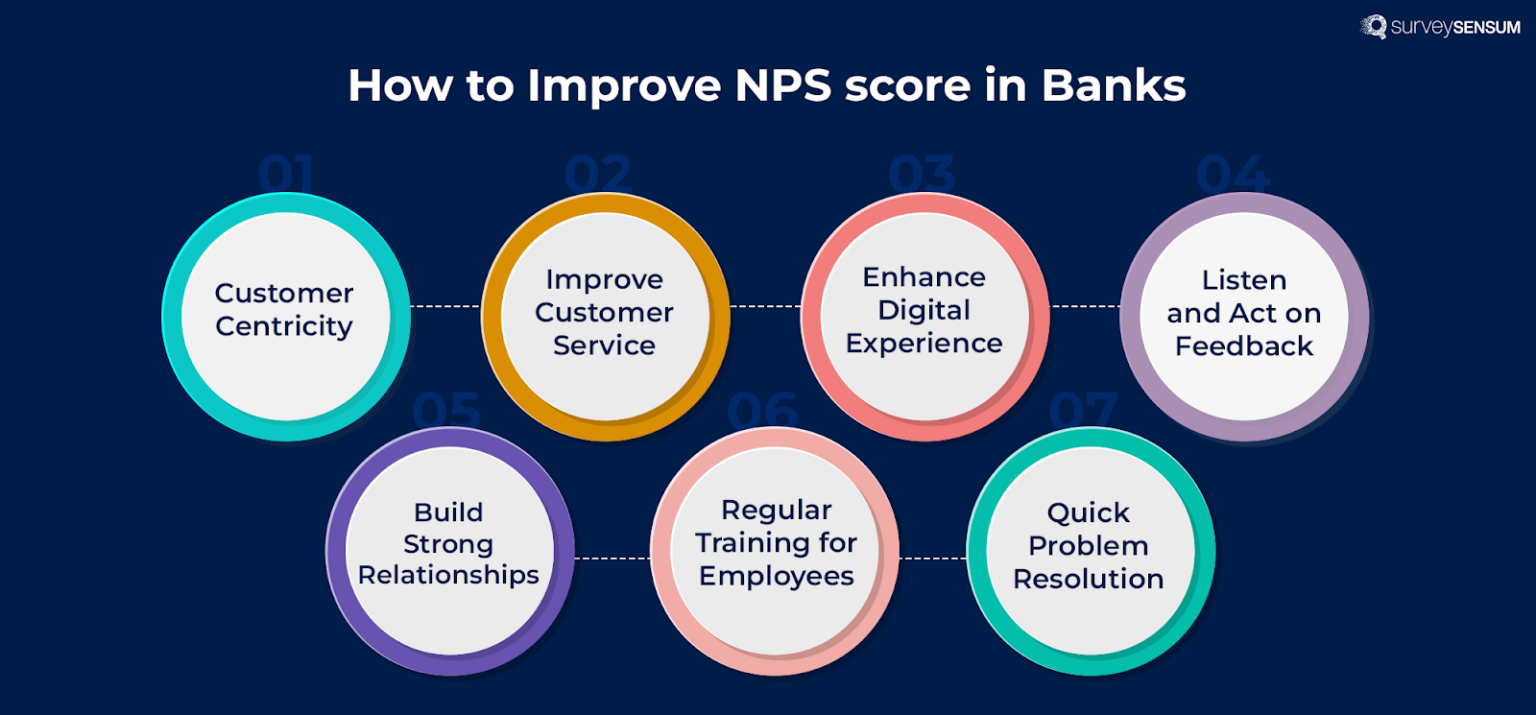 surveySENSUM

How to Improve NPS score in Banks

01
Customer Centricity

02
Improve Customer Service

03
Enhance Digital Experience

04
Listen and Act on Feedback

05
Build Strong Relationships

06
Regular Training for Employees

07
Quick Problem Resolution